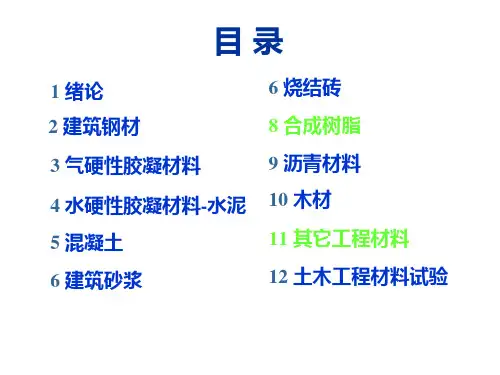 目 录

1 绪论

2 建筑钢材

3 气硬性胶凝材料

4 水硬性胶凝材料-水泥

5 混凝土

6 建筑砂浆

6 烧结砖

8 合成树脂

9 沥青材料

10 木材

11 其它工程材料

12 土木工程材料试验